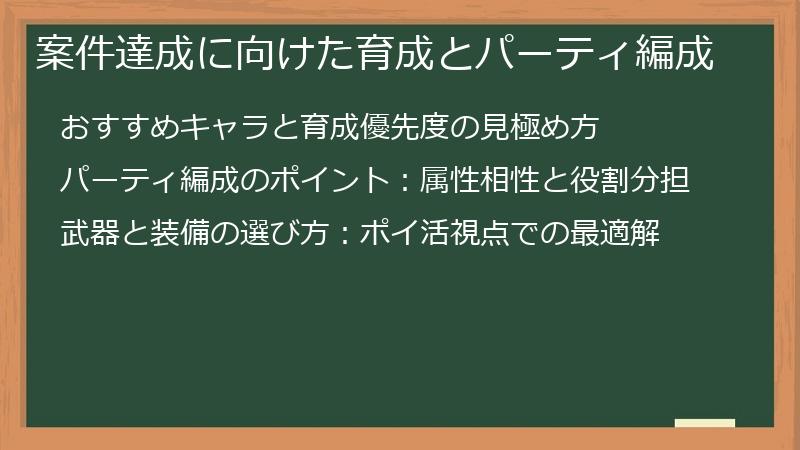 案件達成に向けた育成とパーティ編成

おすすめキャラと育成優先度の見極め方

パーティ編成のポイント：属性相性と役割分担

武器と装備の選び方：ポイ活視点での最適解